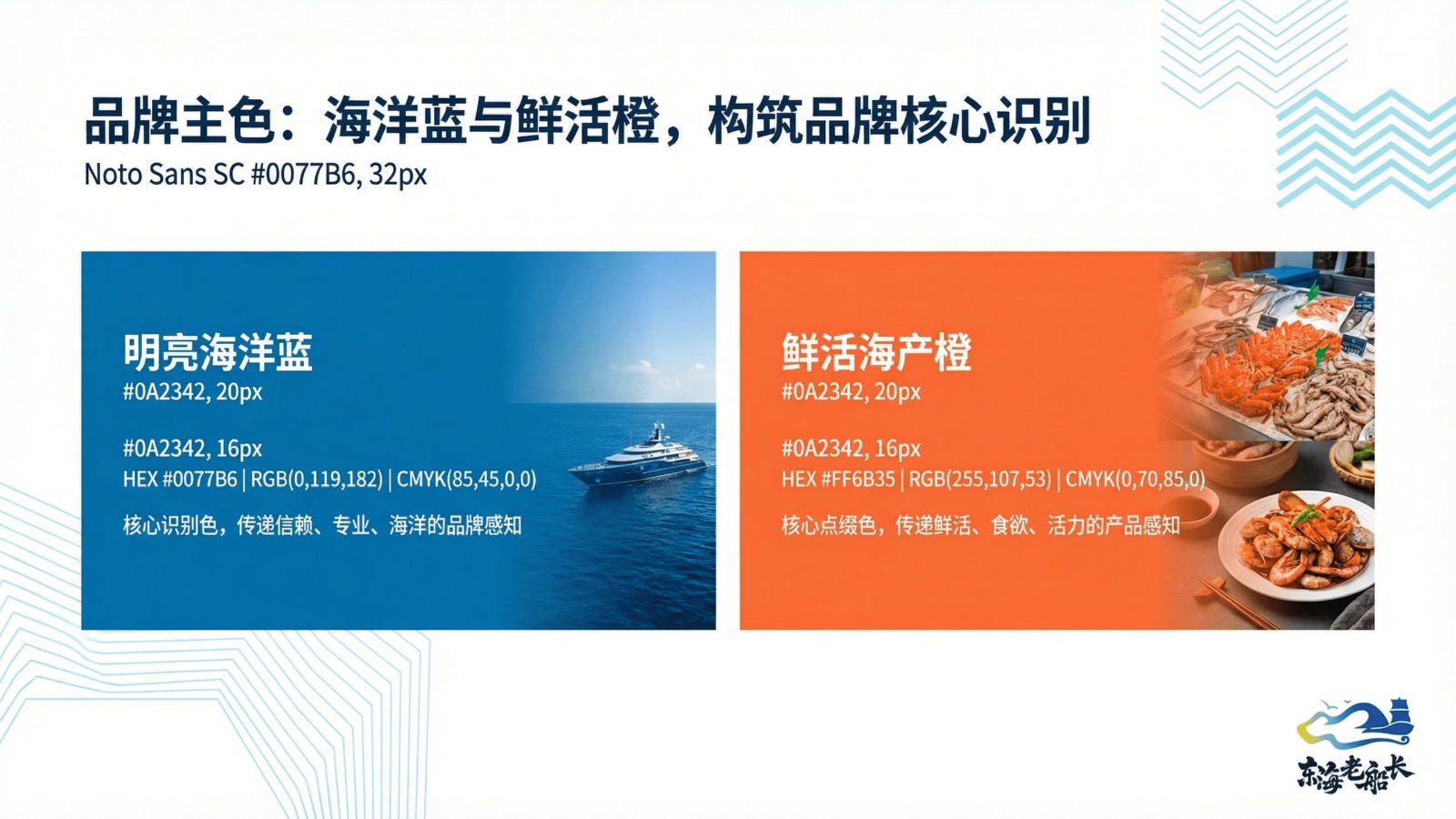 品牌主色：海洋蓝与鲜活橙，构筑品牌核心识别
Noto Sans SC #0077B6, 32px

明亮海洋蓝
#0A2342, 20px

#0A2342, 16px
HEX #0077B6 | RGB(0,119,182) | CMYK(85,45,0,0)

核心识别色，传递信赖、专业、海洋的品牌感知

鲜活海产橙
#0A2342, 20px

#0A2342, 16px
HEX #FF6B35 | RGB(255,107,53) | CMYK(0,70,85,0)

核心点缀色，传递鲜活、食欲、活力的产品感知

东海老船长